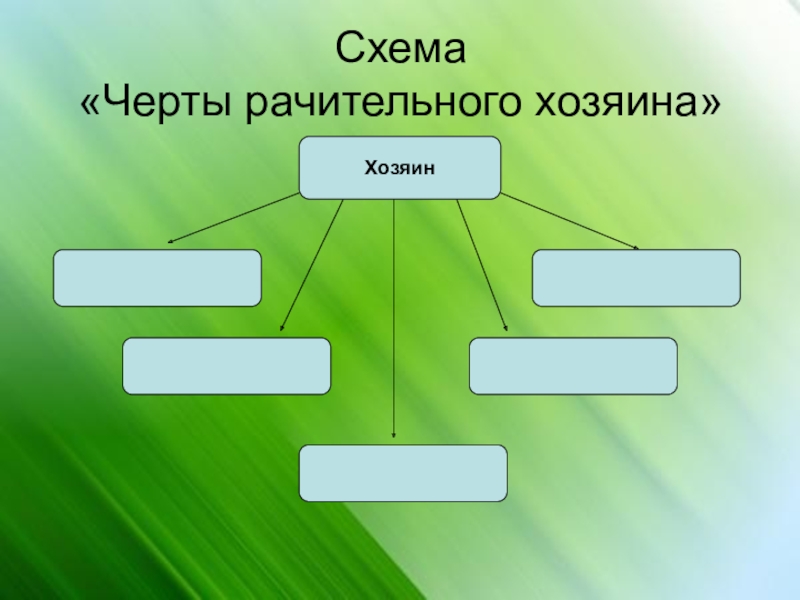 Схема
«Черты рачительного хозяина»

Хозяин